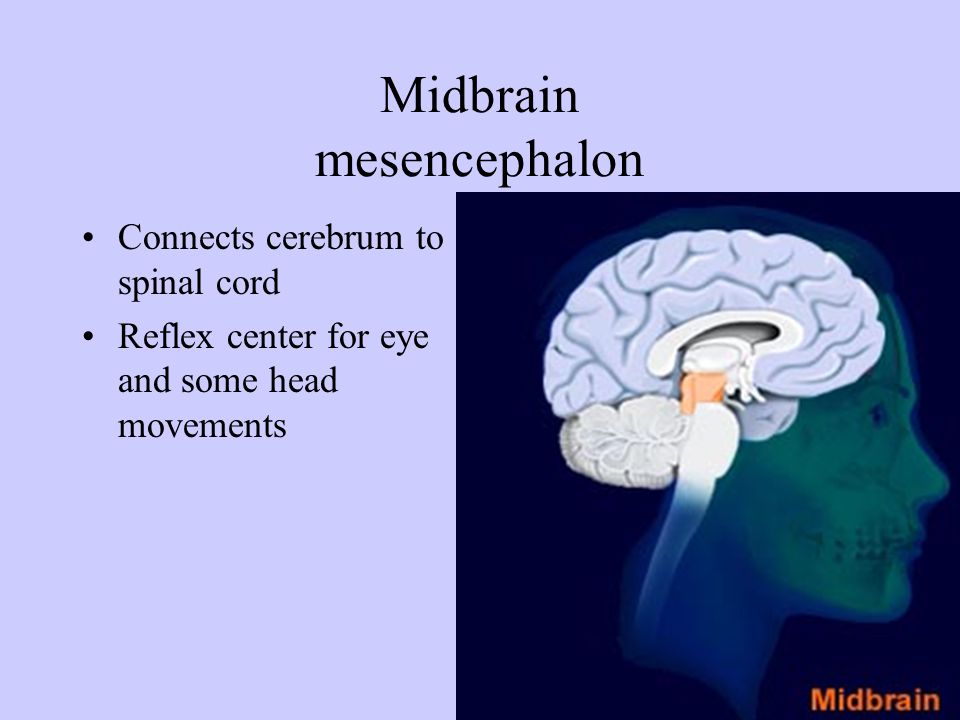 Midbrain
mesencephalon

• Connects cerebrum to spinal cord
• Reflex center for eye and some head movements

Midbrain